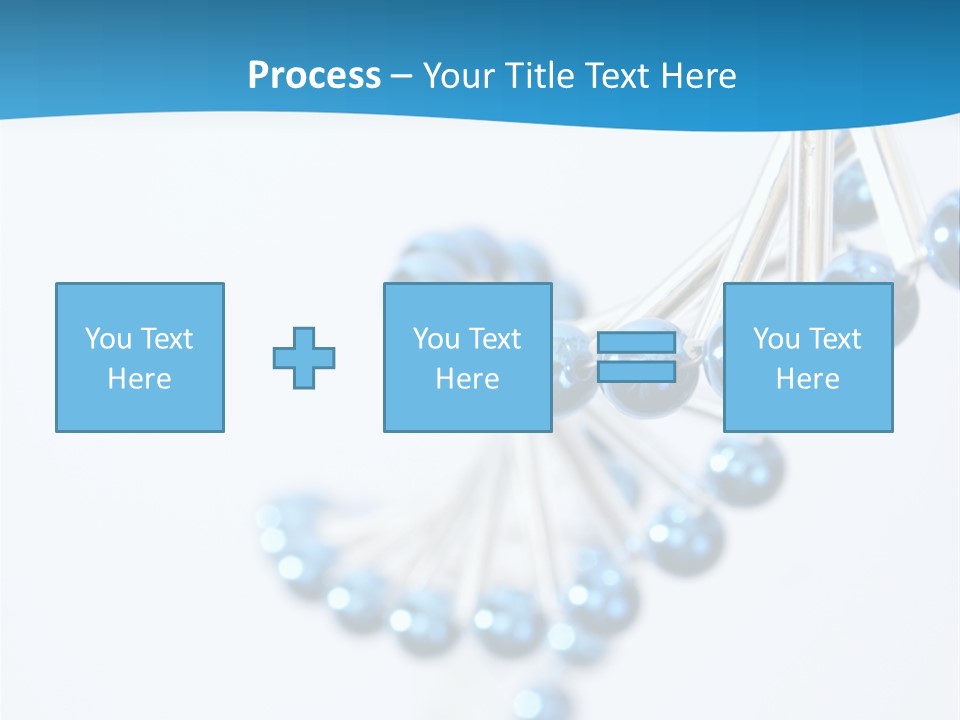 Process – Your Title Text Here

You Text Here

You Text Here

You Text Here